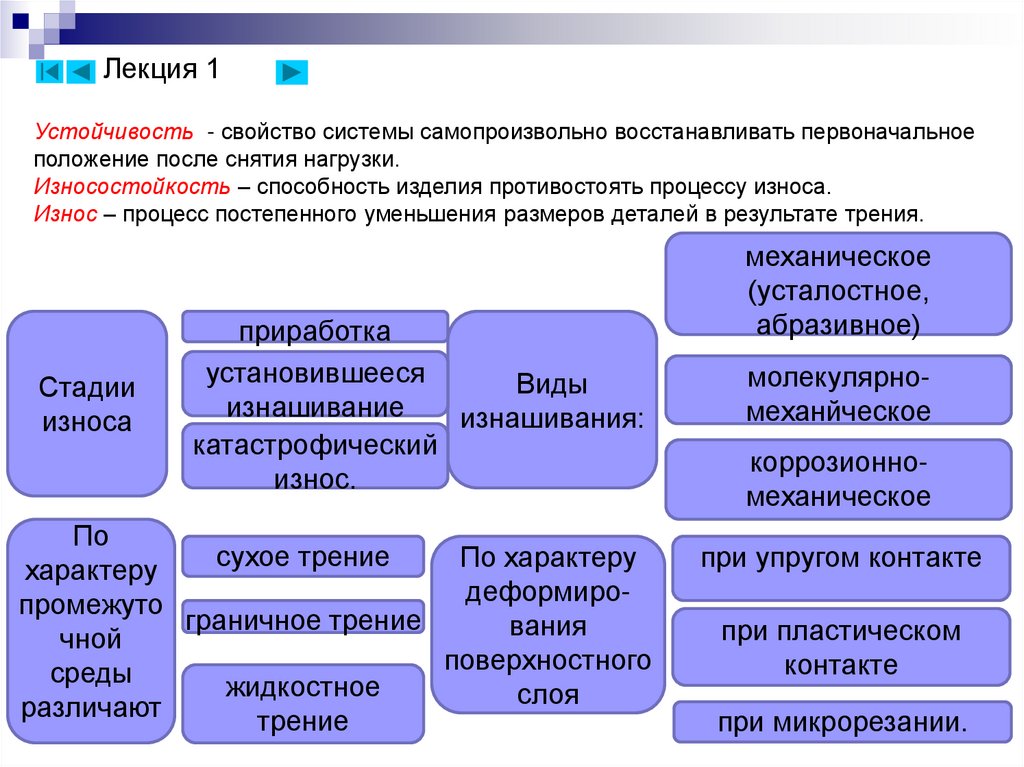 Лекция 1

Устойчивость - свойство системы самопроизвольно восстанавливать первоначальное положение после снятия нагрузки.
Износостойкость – способность изделия противостоять процессу износа.
Износ – процесс постепенного уменьшения размеров деталей в результате трения.

Стадии износа

приработка

установившееся изнашивание

катастрофический износ.

Виды изнашивания:

механическое (усталостное, абразивное)

молекулярно-механйческое

коррозионно-механическое

По характеру промежуточной среды различают

сухое трение

граничное трение

жидкостное трение

По характеру деформирования поверхностного слоя

при упругом контакте

при пластическом контакте

при микрорезании.